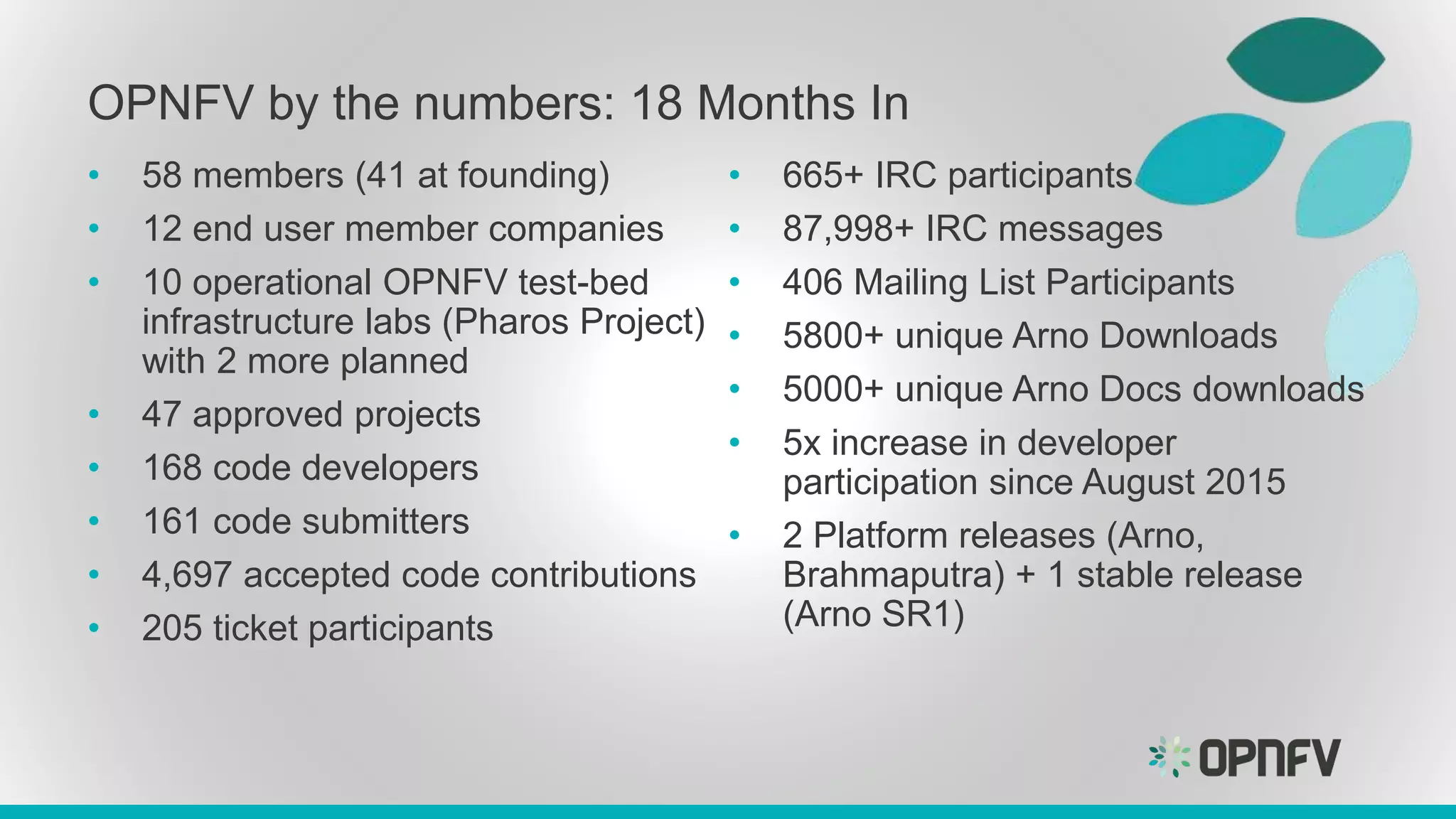 OPNFV by the numbers: 18 Months In

• 58 members (41 at founding)
• 12 end user member companies
• 10 operational OPNFV test-bed infrastructure labs (Pharos Project) with 2 more planned
• 47 approved projects
• 168 code developers
• 161 code submitters
• 4,697 accepted code contributions
• 205 ticket participants

• 665+ IRC participants
• 87,998+ IRC messages
• 406 Mailing List Participants
• 5800+ unique Arno Downloads
• 5000+ unique Arno Docs downloads
• 5x increase in developer participation since August 2015
• 2 Platform releases (Arno, Brahmaputra) + 1 stable release (Arno SR1)

OPNFV